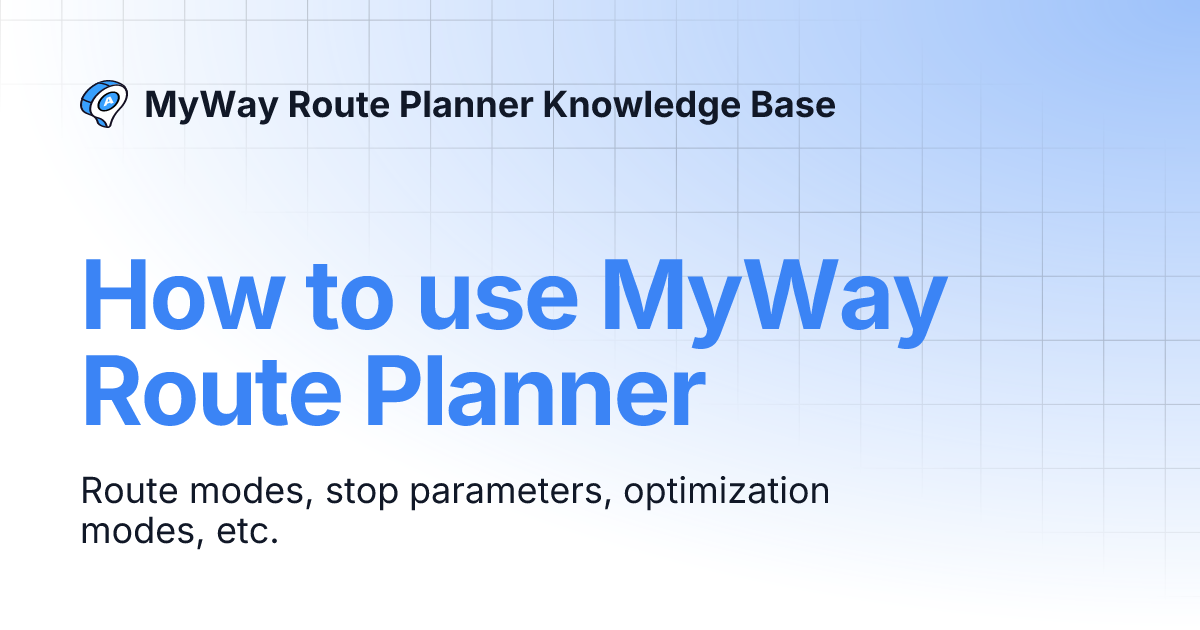 MyWay Route Planner Knowledge Base

How to use MyWay Route Planner

Route modes, stop parameters, optimization modes, etc.